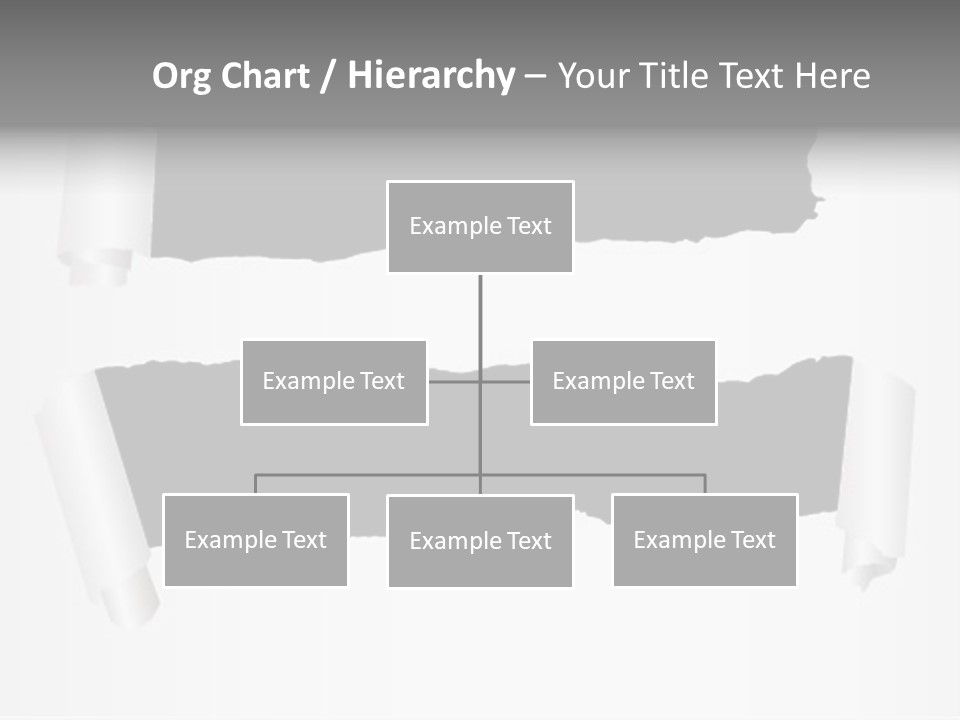 Org Chart / Hierarchy – Your Title Text Here

Example Text

Example Text

Example Text

Example Text

Example Text

Example Text